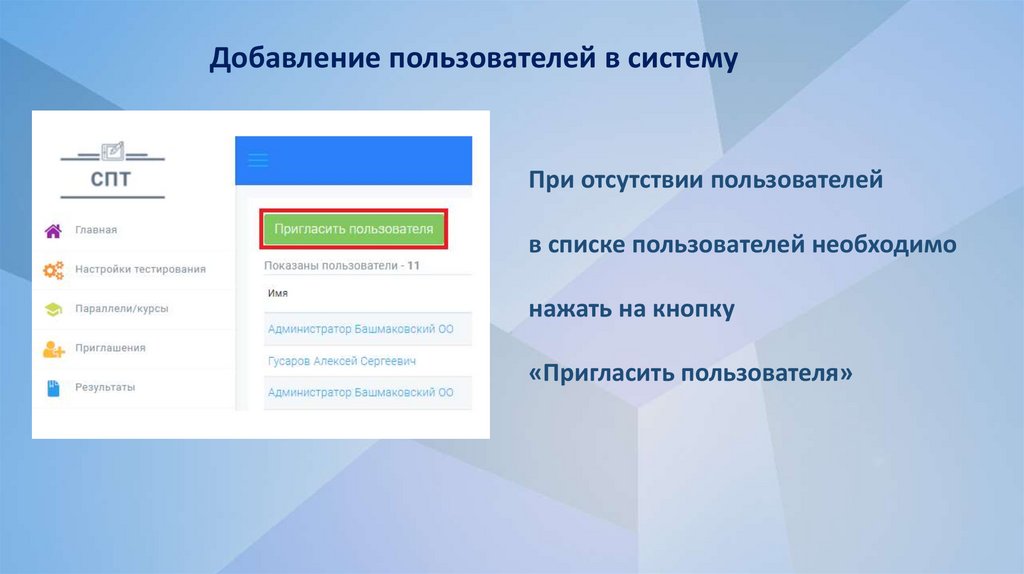 Добавление пользователей в систему

СПТ

Главная

Настройки тестирования

Параллели/курсы

Приглашения

Результаты

Пригласить пользователя

Показаны пользователи - 11

Имя

Администратор Башмаковский ОО

Гусаров Алексей Сергеевич

Администратор Башмаковский ОО

При отсутствии пользователей

в списке пользователей необходимо

нажать на кнопку

«Пригласить пользователя»